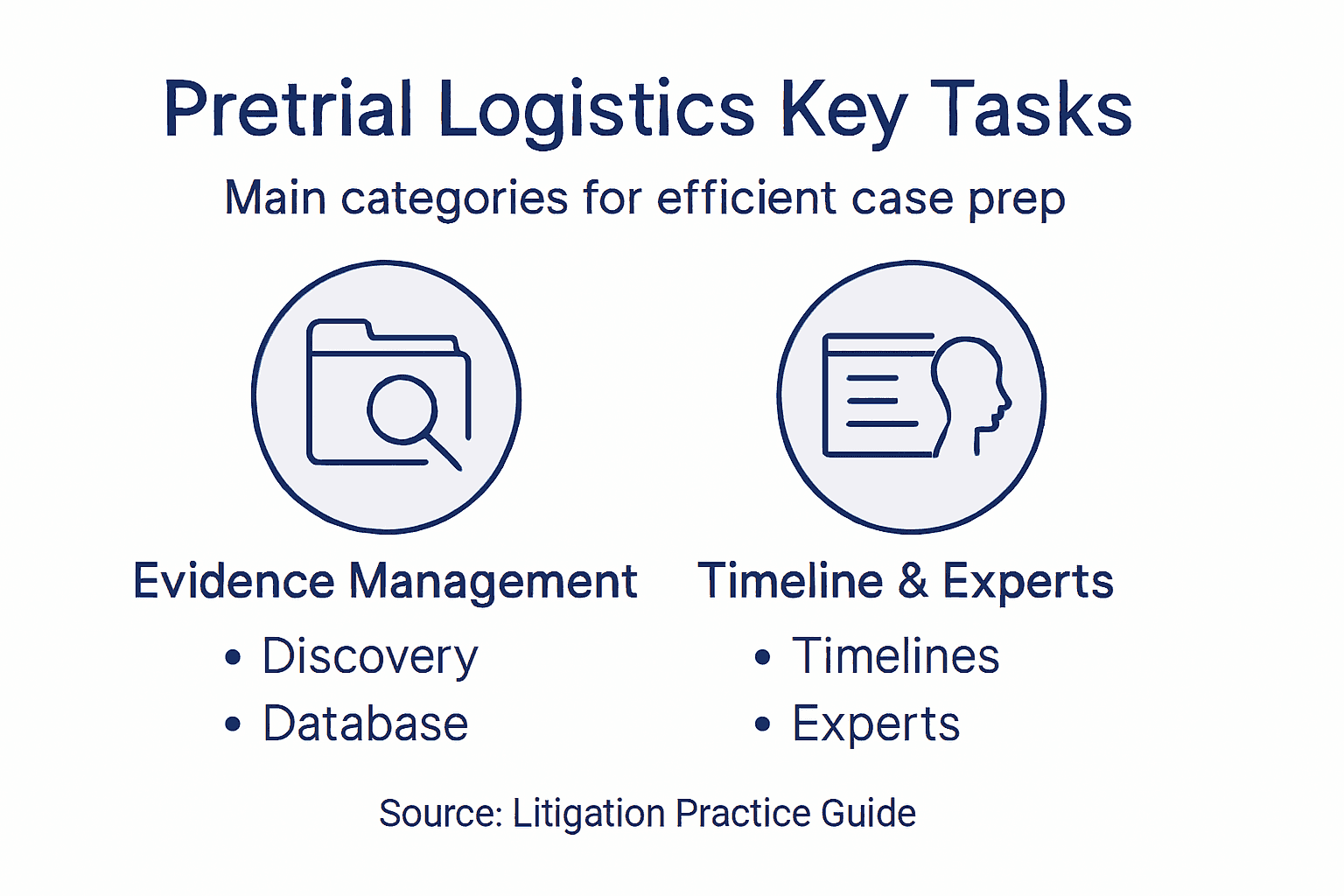 Pretrial Logistics Key Tasks

Main categories for efficient case prep

Evidence Management

• Discovery
• Database

Timeline & Experts

• Timelines
• Experts

Source: Litigation Practice Guide